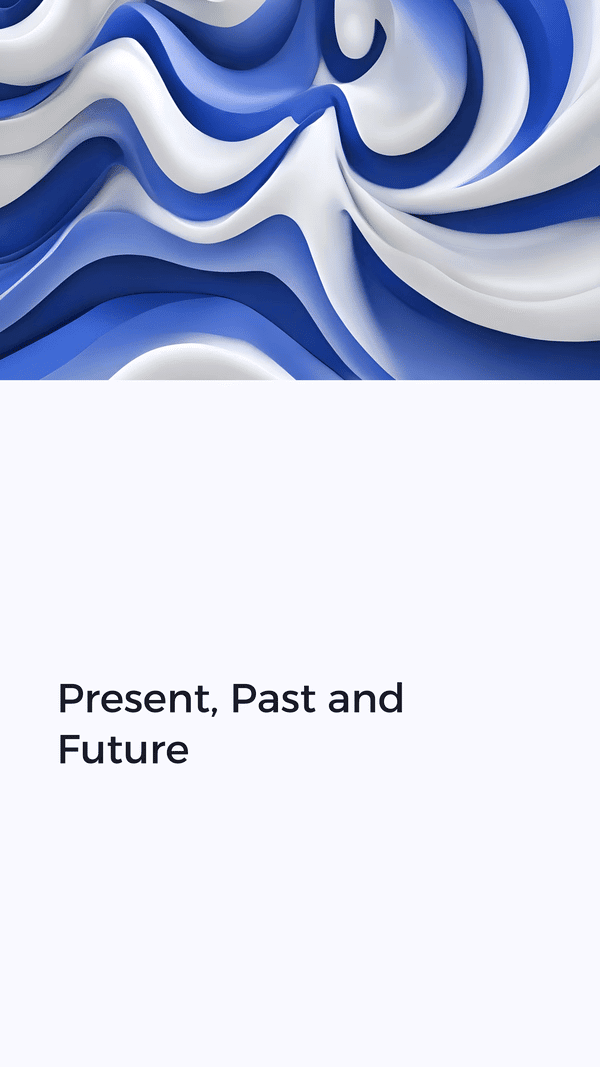 Present, Past and Future